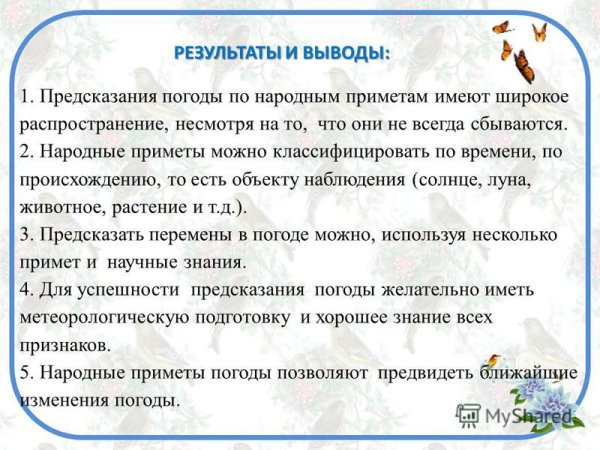 РЕЗУЛЬТАТЫ И ВЫВОДЫ:

1. Предсказания погоды по народным приметам имеют широкое распространение, несмотря на то, что они не всегда сбываются.
2. Народные приметы можно классифицировать по времени, по происхождению, то есть объекту наблюдения (солнце, луна, животное, растение и т.д.).
3. Предсказать перемены в погоде можно, используя несколько примет и научные знания.
4. Для успешности предсказания погоды желательно иметь метеорологическую подготовку и хорошее знание всех признаков.
5. Народные приметы погоды позволяют предвидеть ближайшие изменения погоды.

MyShared